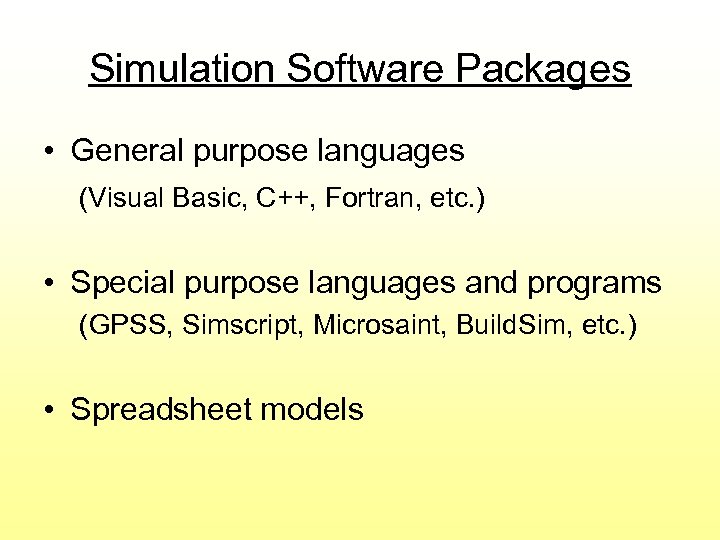 Simulation Software Packages

• General purpose languages
(Visual Basic, C++, Fortran, etc.)

• Special purpose languages and programs
(GPSS, Simscript, Microsaint, BuildSim, etc.)

• Spreadsheet models